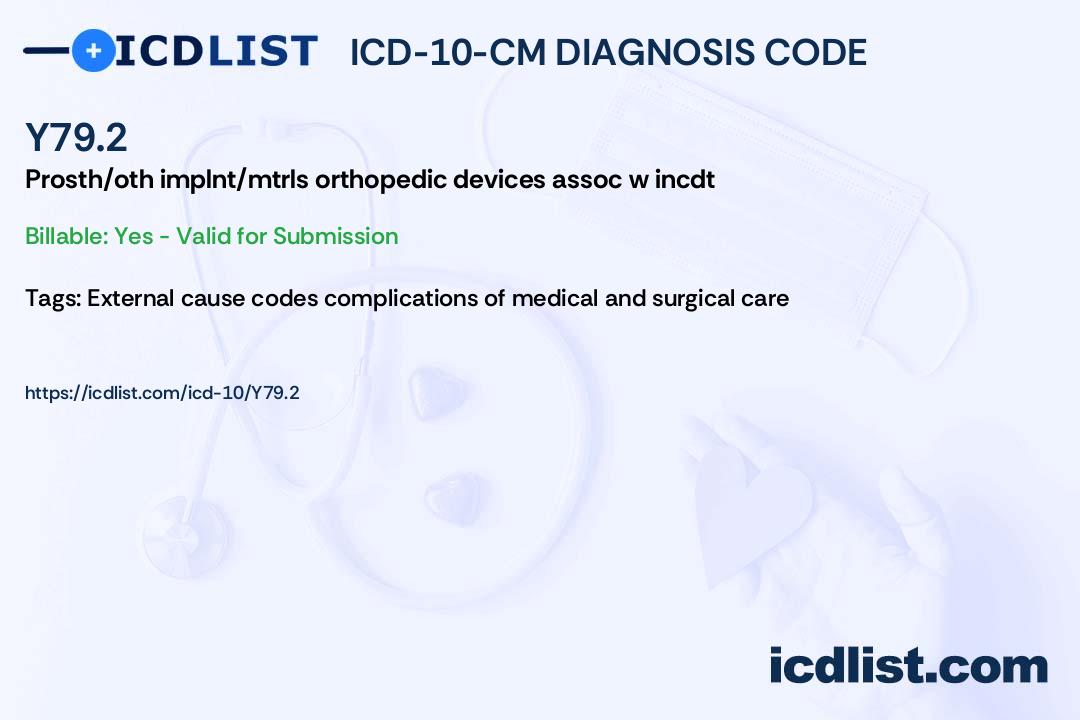 ICDLIST ICD-10-CM DIAGNOSIS CODE

Y79.2

Prosth/oth implnt/mtrls orthopedic devices assoc w incdt

Billable: Yes - Valid for Submission

Tags: External cause codes complications of medical and surgical care

https://icdlist.com/icd-10/Y79.2

icdlist.com